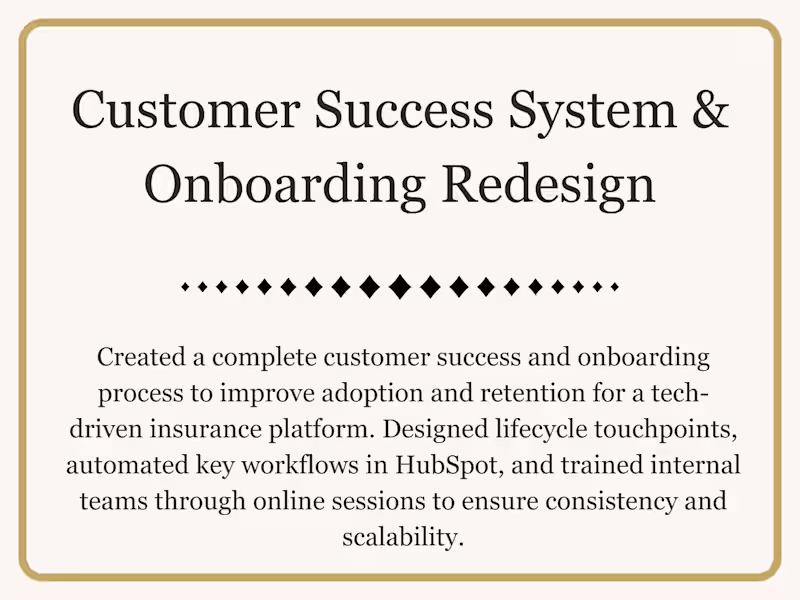 Customer Success System & Onboarding Redesign

Created a complete customer success and onboarding process to improve adoption and retention for a tech-driven insurance platform. Designed lifecycle touchpoints, automated key workflows in HubSpot, and trained internal teams through online sessions to ensure consistency and scalability.